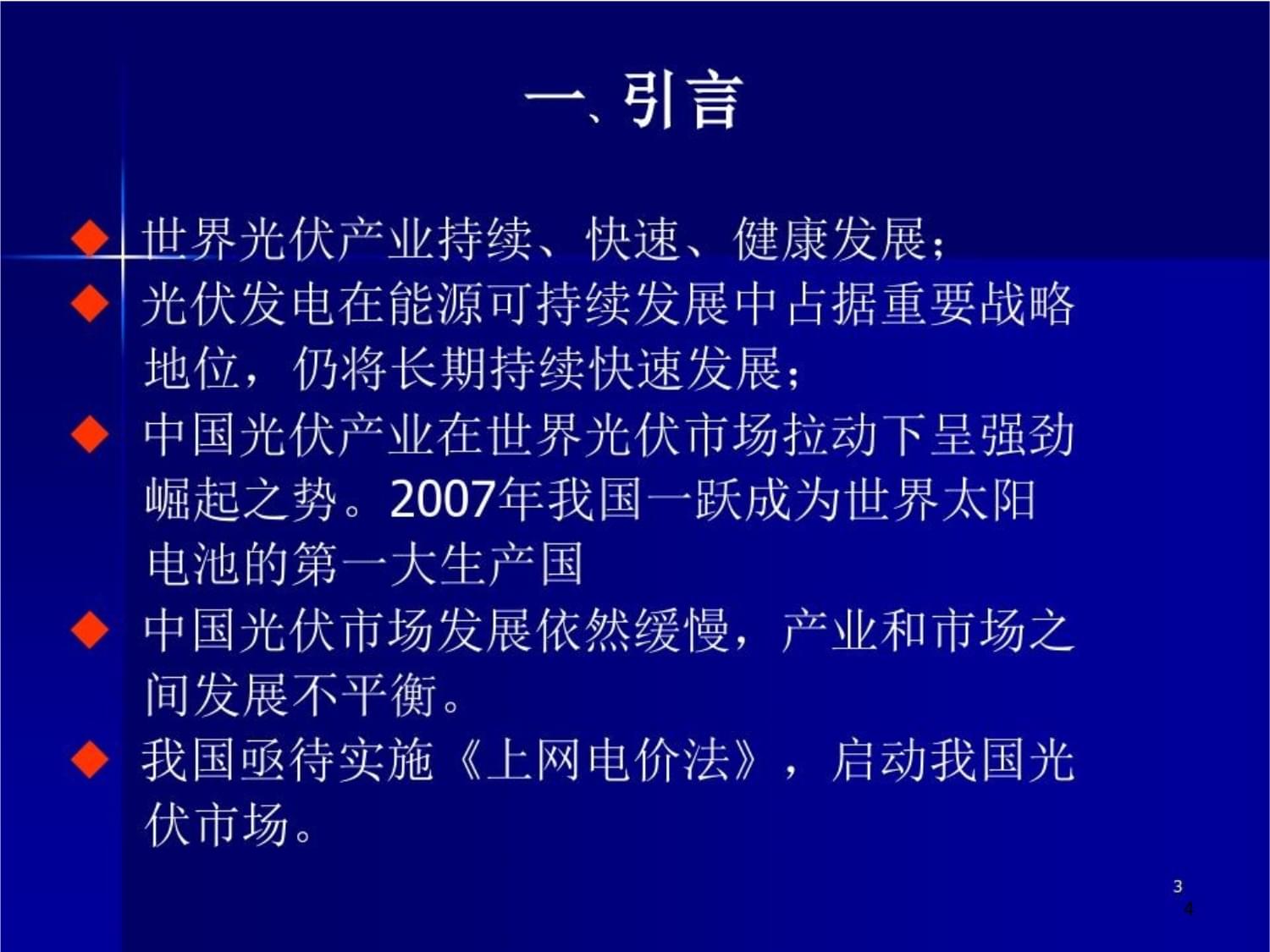 一、引言

◆ 世界光伏产业持续、快速、健康发展；

◆ 光伏发电在能源可持续发展中占据重要战略地位，仍将长期持续快速发展；

◆ 中国光伏产业在世界光伏市场拉动下呈强劲崛起之势。2007年我国一跃成为世界太阳电池的第一大生产国

◆ 中国光伏市场发展依然缓慢，产业和市场之间发展不平衡。

◆ 我国亟待实施《上网电价法》，启动我国光伏市场。

3
4